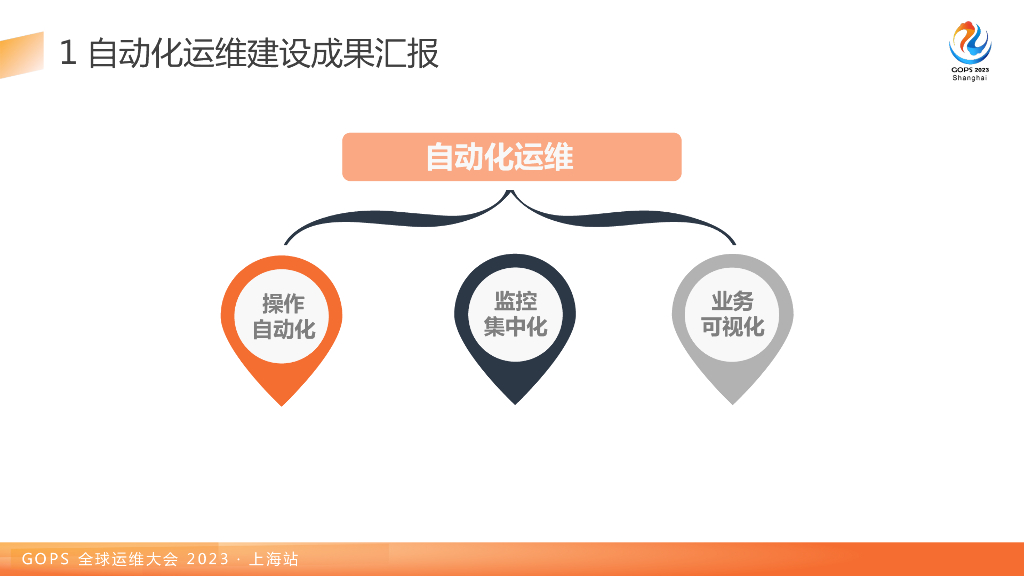 1 自动化运维建设成果汇报

GOPS 2023
Shanghai

自动化运维

操作
自动化

监控
集中化

业务
可视化

GOPS 全球运维大会 2023 · 上海站